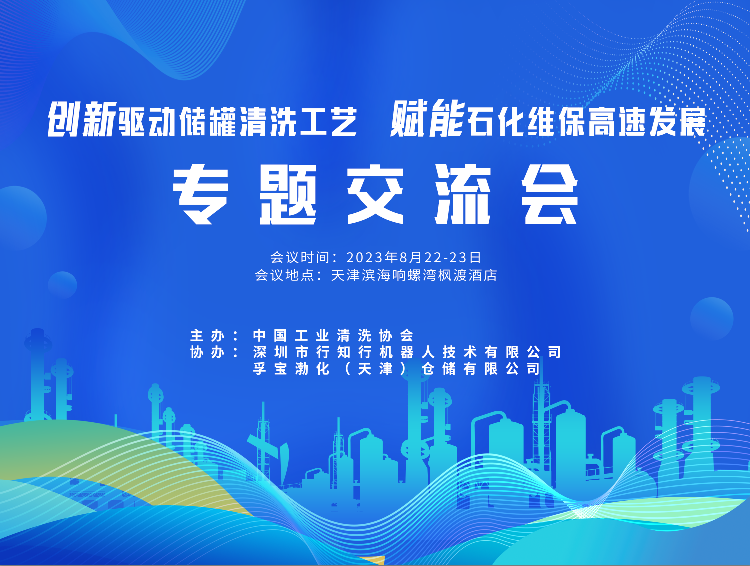 创新驱动储罐清洗工艺 赋能石化维保高速发展

专题交流会

会议时间：2023年8月22-23日
会议地点：天津滨海响螺湾枫渡酒店

主办：中国工业清洗协会
协办：深圳市行知行机器人技术有限公司
孚宝渤化（天津）仓储有限公司